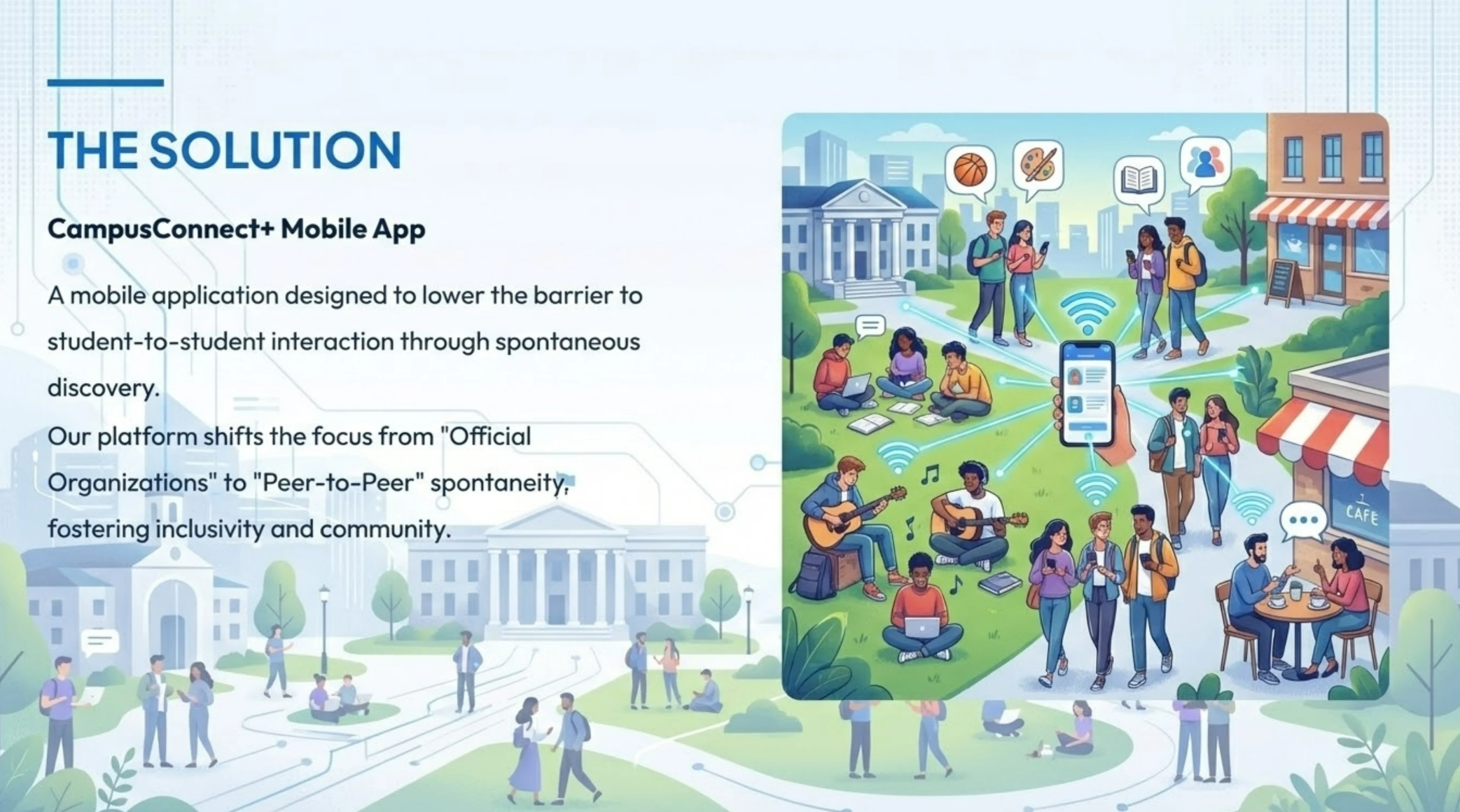 THE SOLUTION

CampusConnect+ Mobile App

A mobile application designed to lower the barrier to student-to-student interaction through spontaneous discovery.
Our platform shifts the focus from "Official Organizations" to "Peer-to-Peer" spontaneity, fostering inclusivity and community.

CAFE